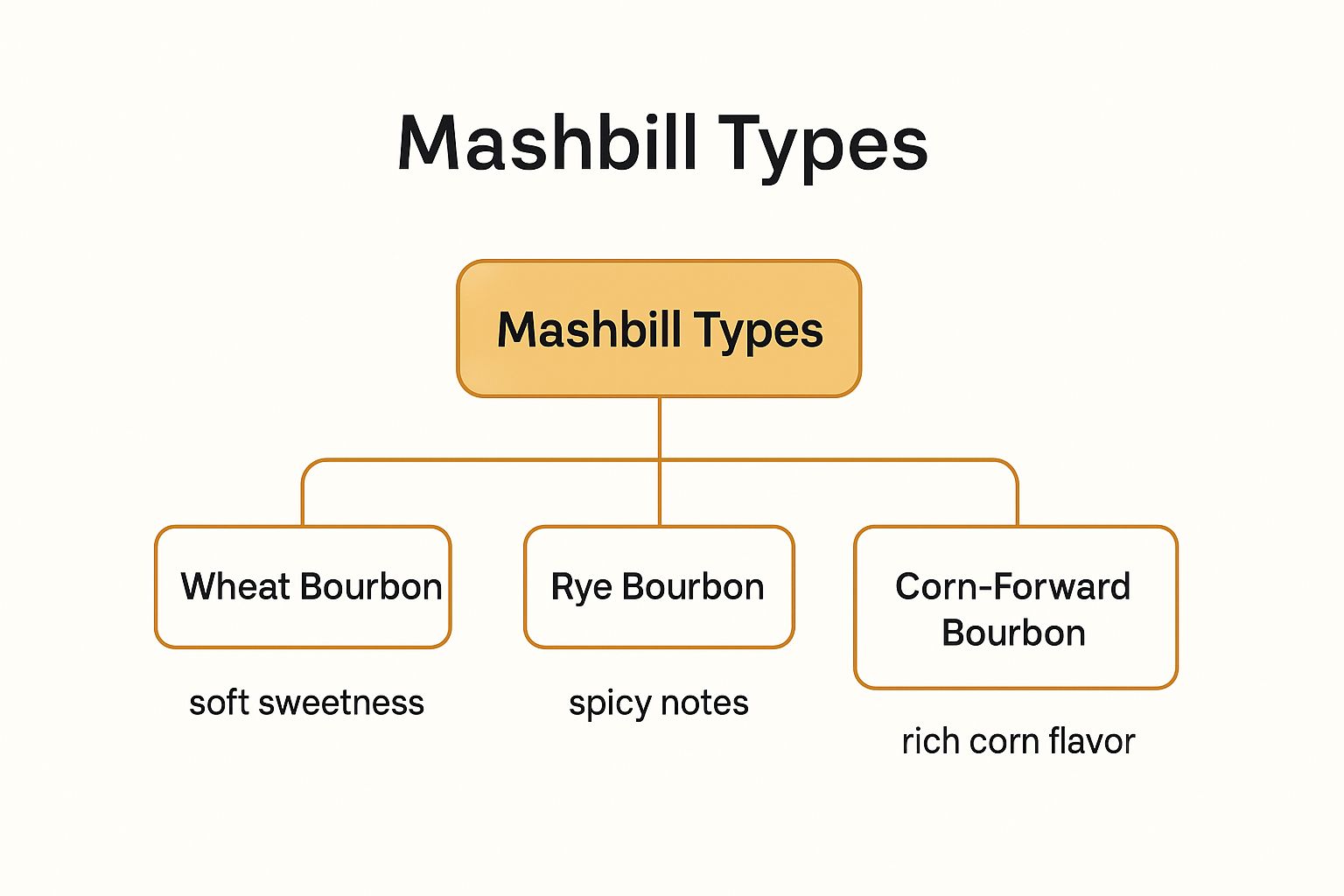 Mashbill Types

Mashbill Types

Wheat Bourbon

soft sweetness

Rye Bourbon

spicy notes

Corn-Forward Bourbon

rich corn flavor